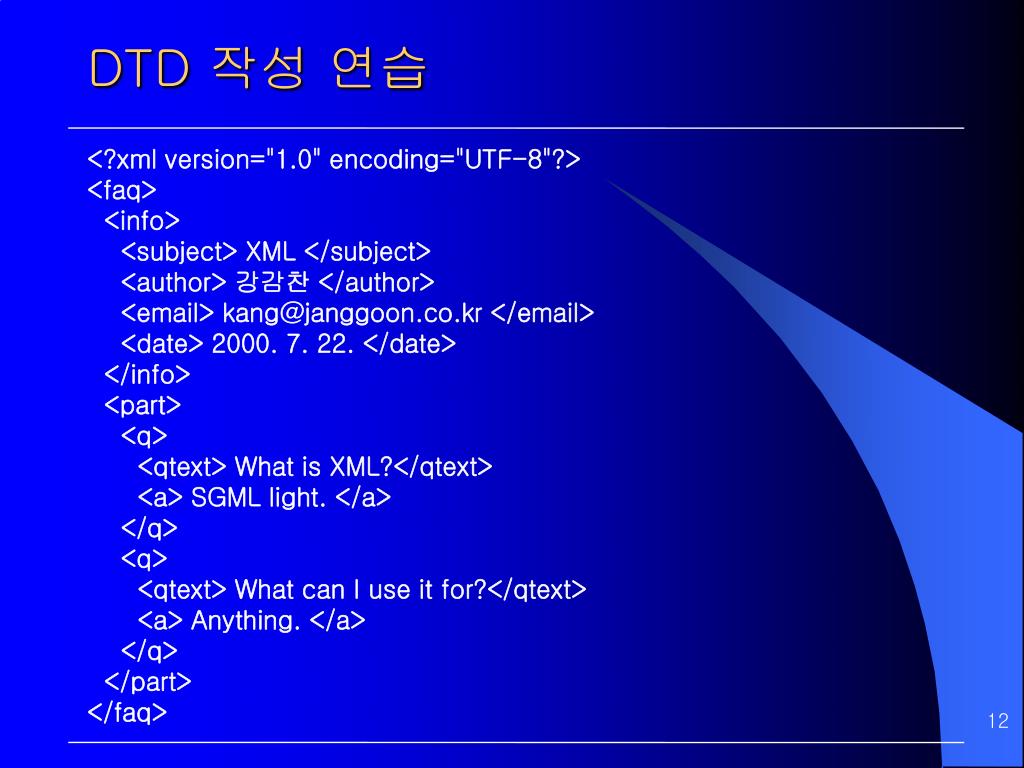 DTD 작성 연습

<?xml version="1.0" encoding="UTF-8"?>
<faq>
<info>
<subject> XML </subject>
<author> 강감찬 </author>
<email> kang@janggoon.co.kr </email>
<date> 2000. 7. 22. </date>
</info>
<part>
<q>
<qtext> What is XML?</qtext>
<a> SGML light. </a>
</q>
<q>
<qtext> What can I use it for?</qtext>
<a> Anything. </a>
</q>
</part>
</faq>

12